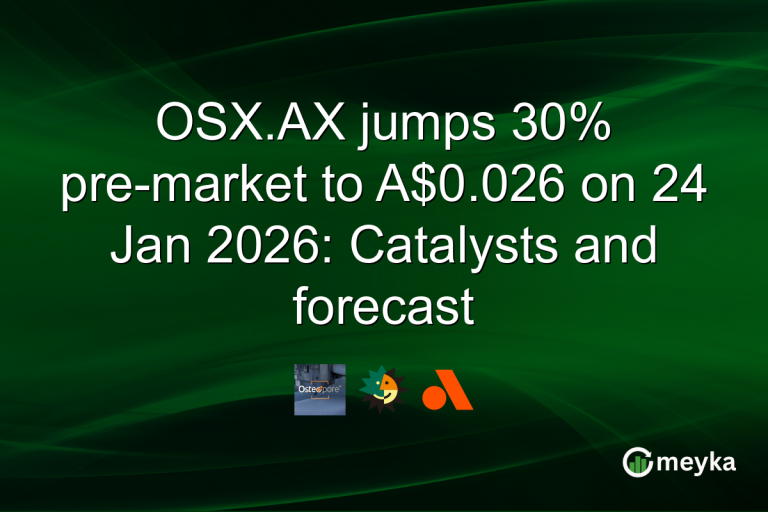 OSX.AX jumps 30% pre-market to A$0.026 on 24 Jan 2026: Catalysts and forecast

Osteopore

meyka